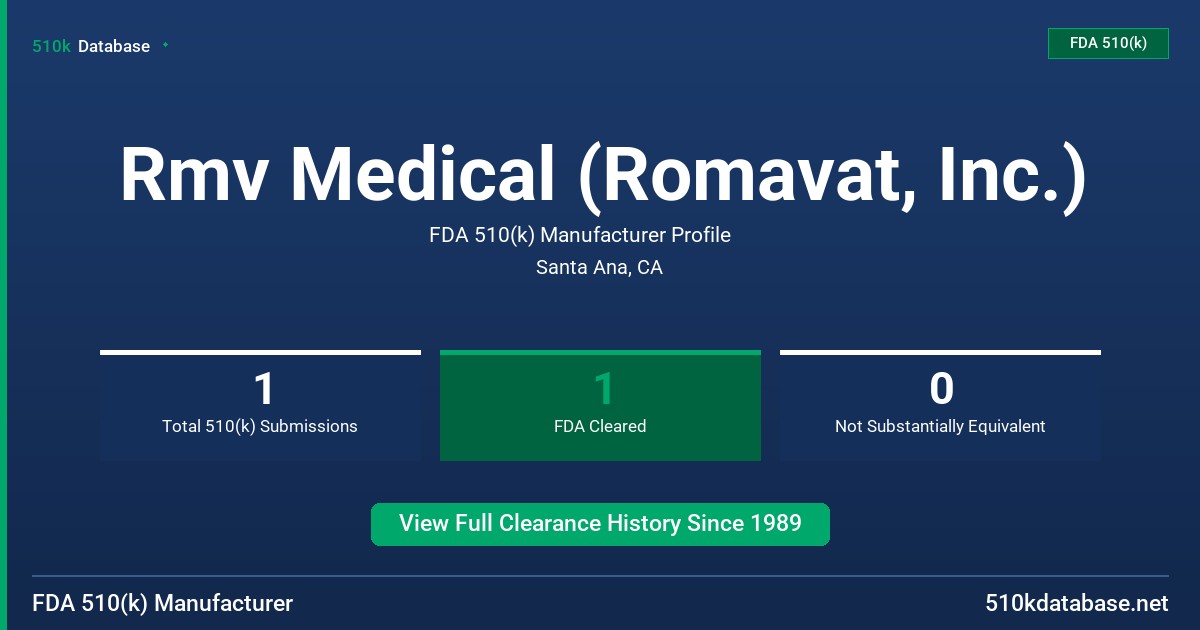 510k Database

FDA 510(k)

Rmv Medical (Romavat, Inc.)

FDA 510(k) Manufacturer Profile

Santa Ana, CA

1
Total 510(k) Submissions

1
FDA Cleared

0
Not Substantially Equivalent

View Full Clearance History Since 1989

FDA 510(k) Manufacturer

510kdatabase.net